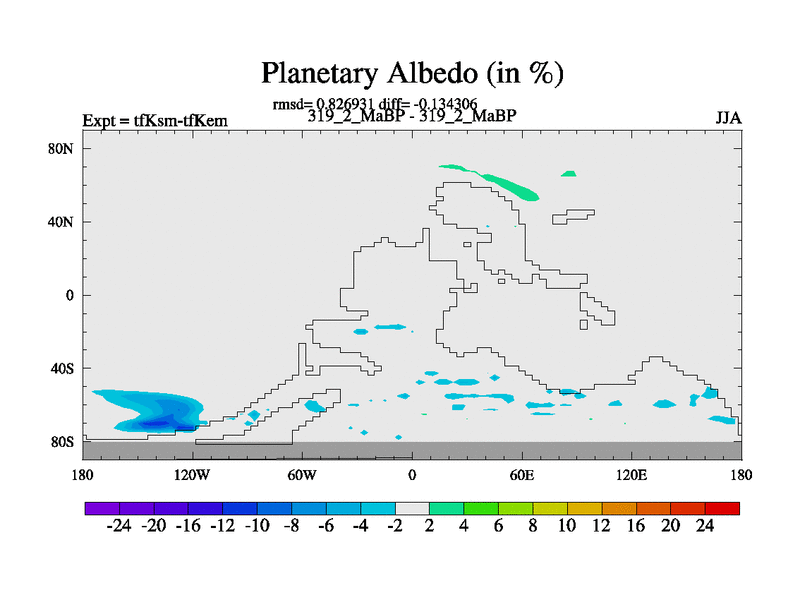 Planetary Albedo (in %)

rmsd= 0.826931 diff= -0.134306

Expt = tfKsm-tfKem

319_2_MaBP - 319_2_MaBP

JJA

80N

40N

0

40S

80S

180

120W

60W

0

60E

120E

180

-24 -20 -16 -12 -10 -8 -6 -4 -2 2 4 6 8 10 12 16 20 24